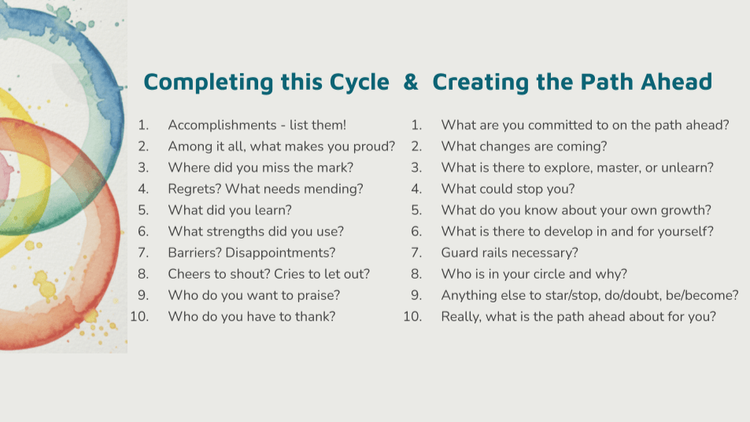 Completing this Cycle & Creating the Path Ahead

1. Accomplishments - list them!
2. Among it all, what makes you proud?
3. Where did you miss the mark?
4. Regrets? What needs mending?
5. What did you learn?
6. What strengths did you use?
7. Barriers? Disappointments?
8. Cheers to shout? Cries to let out?
9. Who do you want to praise?
10. Who do you have to thank?

1. What are you committed to on the path ahead?
2. What changes are coming?
3. What is there to explore, master, or unlearn?
4. What could stop you?
5. What do you know about your own growth?
6. What is there to develop in and for yourself?
7. Guard rails necessary?
8. Who is in your circle and why?
9. Anything else to star/stop, do/doubt, be/become?
10. Really, what is the path ahead about for you?